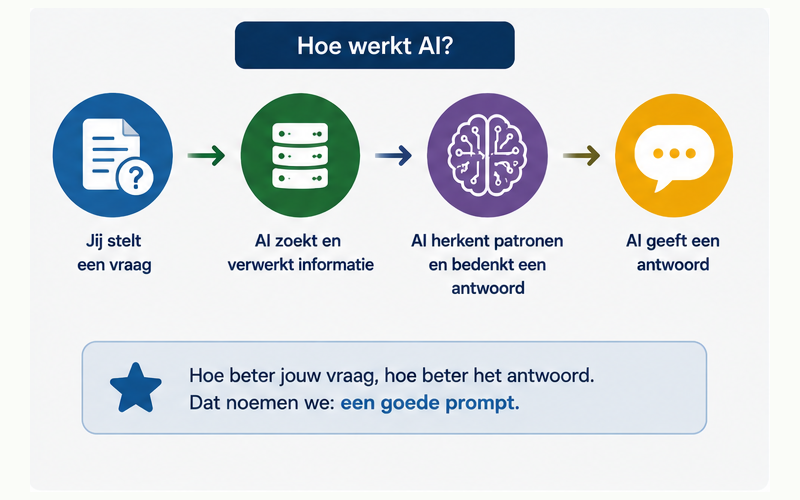 Hoe werkt AI?

Jij stelt een vraag

AI zoekt en verwerkt informatie

AI herkent patronen en bedenkt een antwoord

AI geeft een antwoord

Hoe beter jouw vraag, hoe beter het antwoord.
Dat noemen we: een goede prompt.